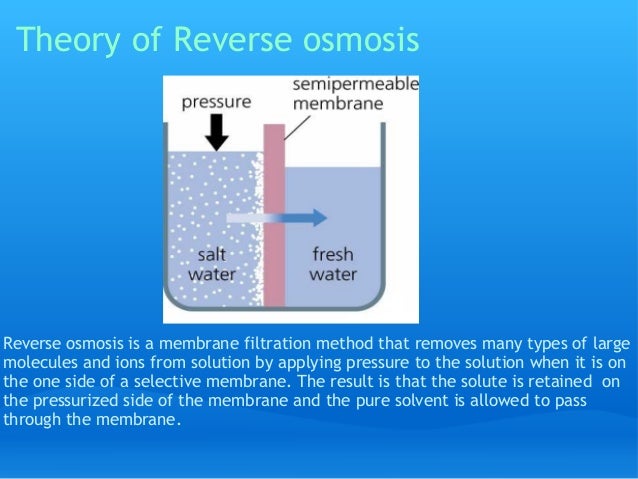 Theory of Reverse osmosis

pressure

semipermeable membrane

salt water

fresh water

Reverse osmosis is a membrane filtration method that removes many types of large molecules and ions from solution by applying pressure to the solution when it is on the one side of a selective membrane. The result is that the solute is retained on the pressurized side of the membrane and the pure solvent is allowed to pass through the membrane.